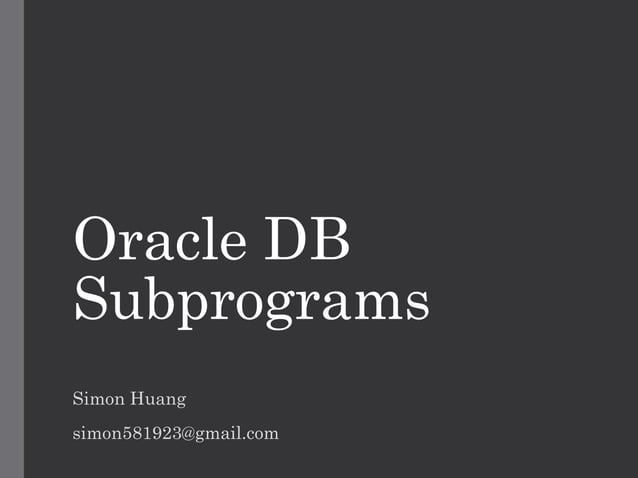 Oracle DB Subprograms

Simon Huang

simon581923@gmail.com